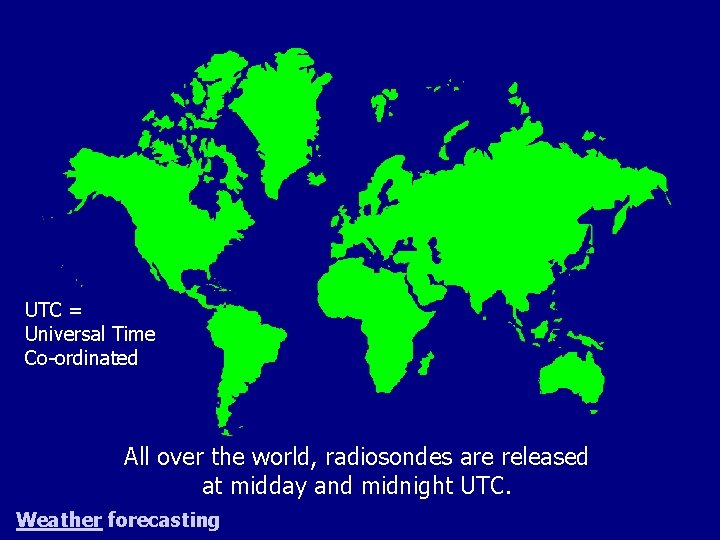 UTC =
Universal Time
Co-ordinated

All over the world, radiosondes are released at midday and midnight UTC.

Weather forecasting